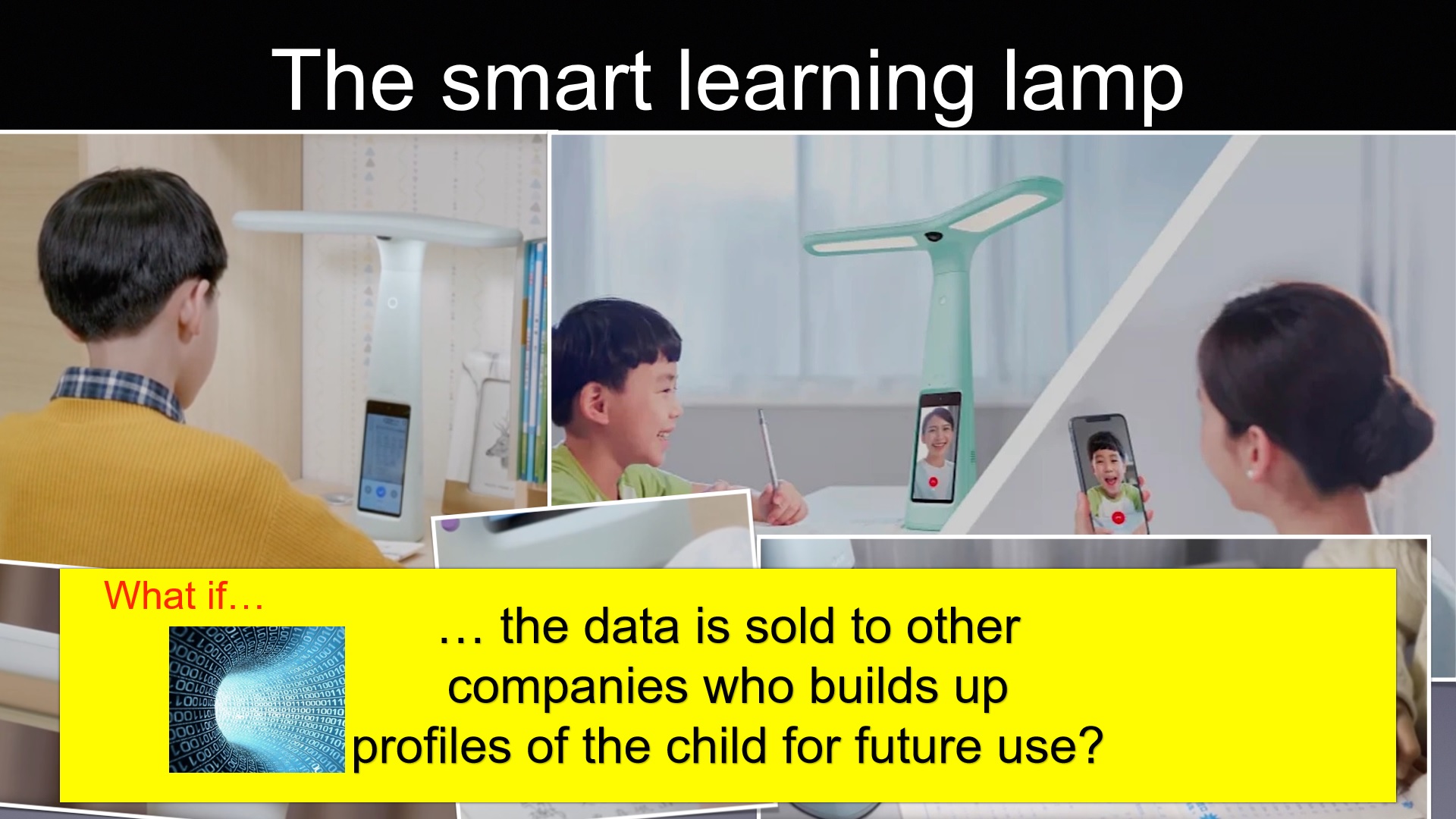 The smart learning lamp

What if…

… the data is sold to other companies who builds up profiles of the child for future use?